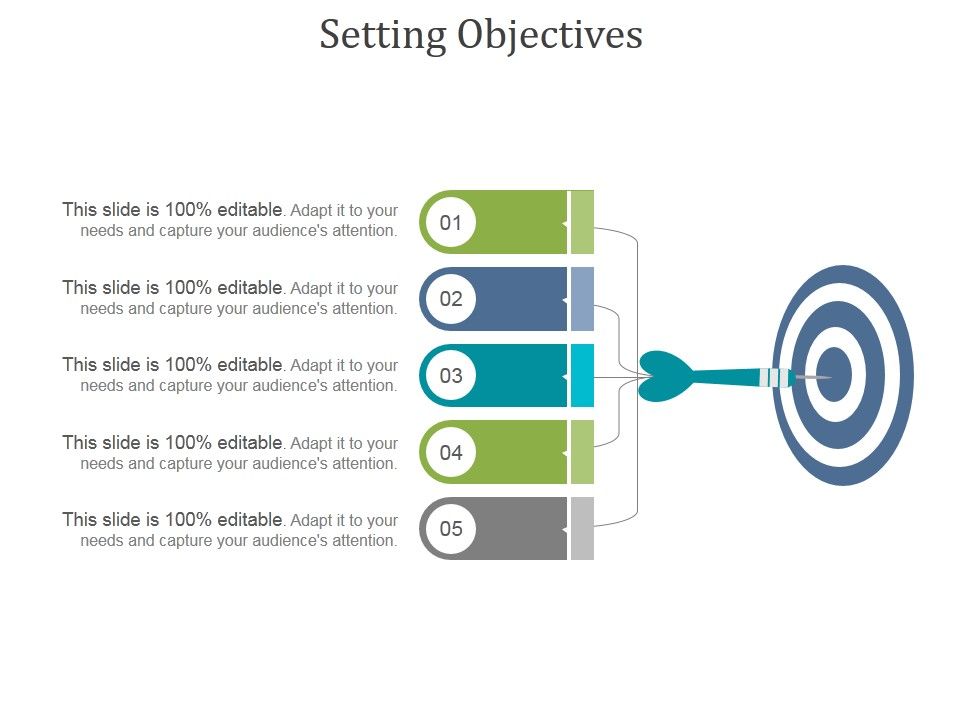 Setting Objectives

This slide is 100% editable. Adapt it to your needs and capture your audience's attention.

01

This slide is 100% editable. Adapt it to your needs and capture your audience's attention.

02

This slide is 100% editable. Adapt it to your needs and capture your audience's attention.

03

This slide is 100% editable. Adapt it to your needs and capture your audience's attention.

04

This slide is 100% editable. Adapt it to your needs and capture your audience's attention.

05